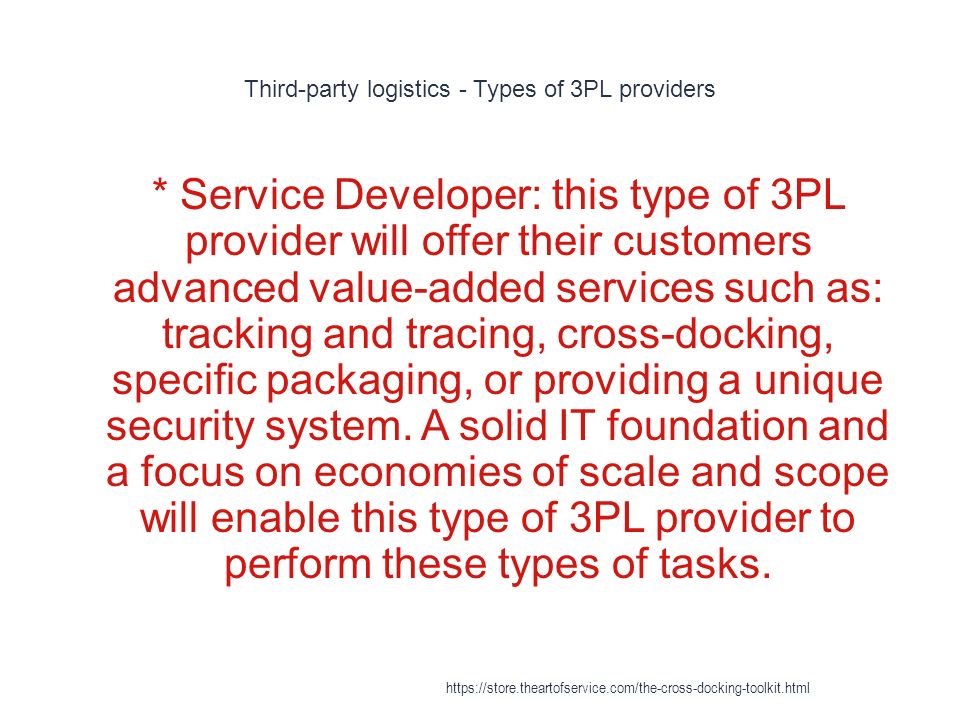 Third-party logistics - Types of 3PL providers

* Service Developer: this type of 3PL provider will offer their customers advanced value-added services such as: tracking and tracing, cross-docking, specific packaging, or providing a unique security system. A solid IT foundation and a focus on economies of scale and scope will enable this type of 3PL provider to perform these types of tasks.

https://store.theartofservice.com/the-cross-docking-toolkit.html